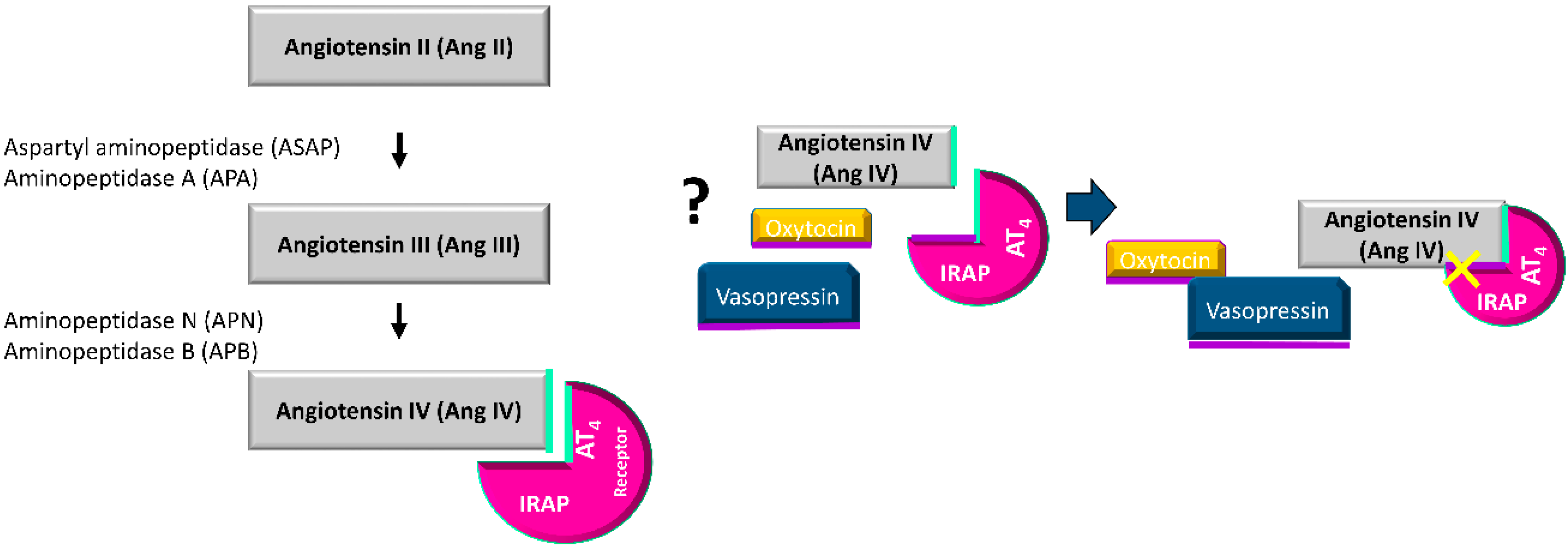 Angiotensin II (Ang II)

Aspartyl aminopeptidase (ASAP)
Aminopeptidase A (APA)

Angiotensin III (Ang III)

Aminopeptidase N (APN)
Aminopeptidase B (APB)

Angiotensin IV (Ang IV)

$AT_4$ Receptor
IRAP

?

Angiotensin IV (Ang IV)

Oxytocin

Vasopressin

$AT_4$
IRAP

Oxytocin

Vasopressin

Angiotensin IV (Ang IV)

$AT_4$
IRAP